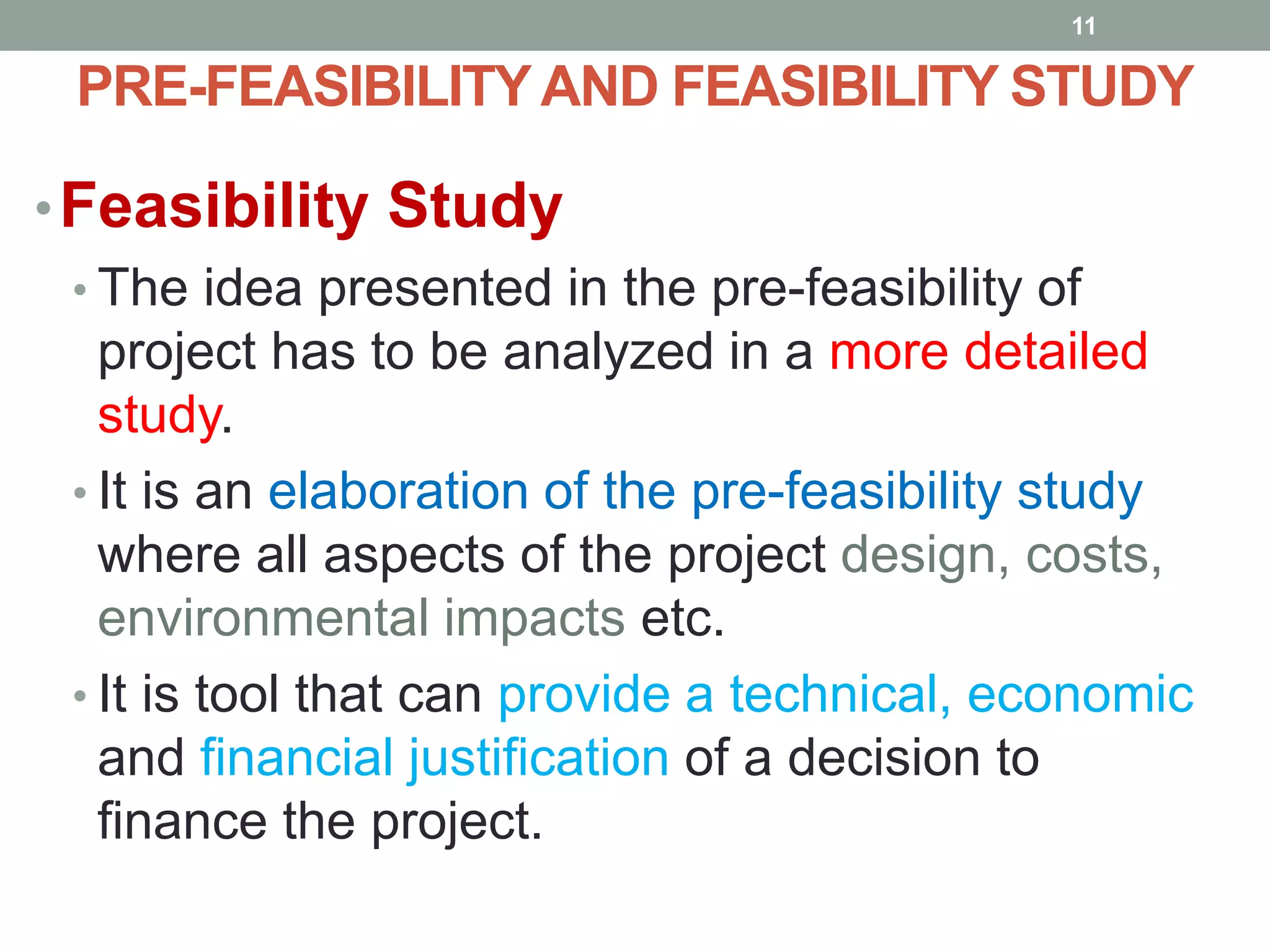 11

PRE-FEASIBILITY AND FEASIBILITY STUDY

• Feasibility Study

• The idea presented in the pre-feasibility of project has to be analyzed in a more detailed study.

• It is an elaboration of the pre-feasibility study where all aspects of the project design, costs, environmental impacts etc.

• It is tool that can provide a technical, economic and financial justification of a decision to finance the project.